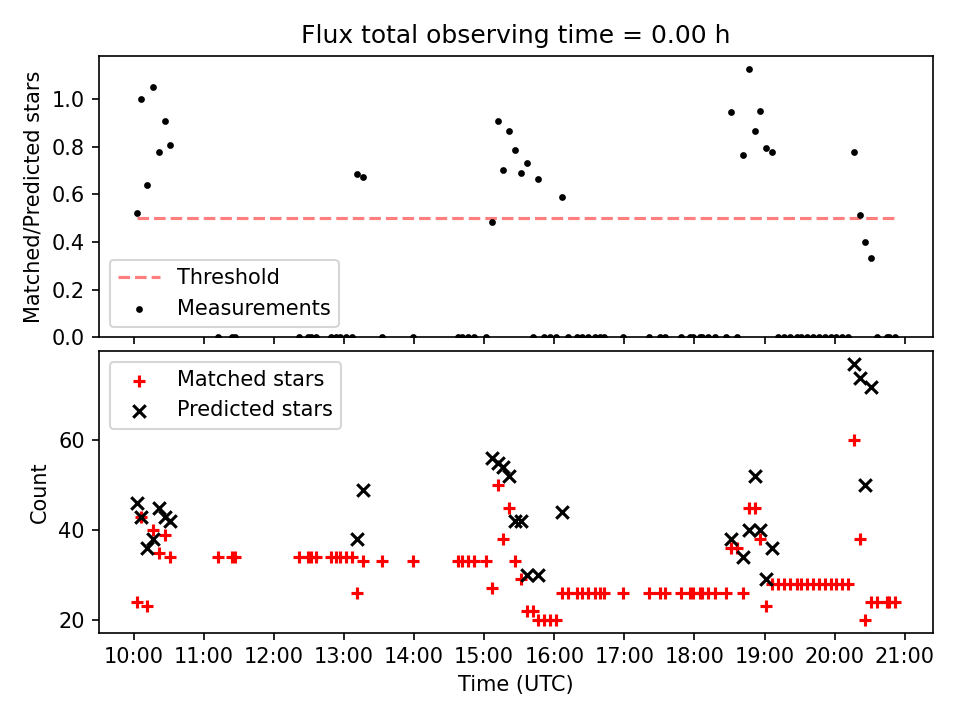 Flux total observing time = 0.00 h

Matched/Predicted stars

1.0
0.8
0.6
0.4
0.2
0.0

Threshold
Measurements

Matched stars
Predicted stars

Count

60
40
20

10:00 11:00 12:00 13:00 14:00 15:00 16:00 17:00 18:00 19:00 20:00 21:00

Time (UTC)